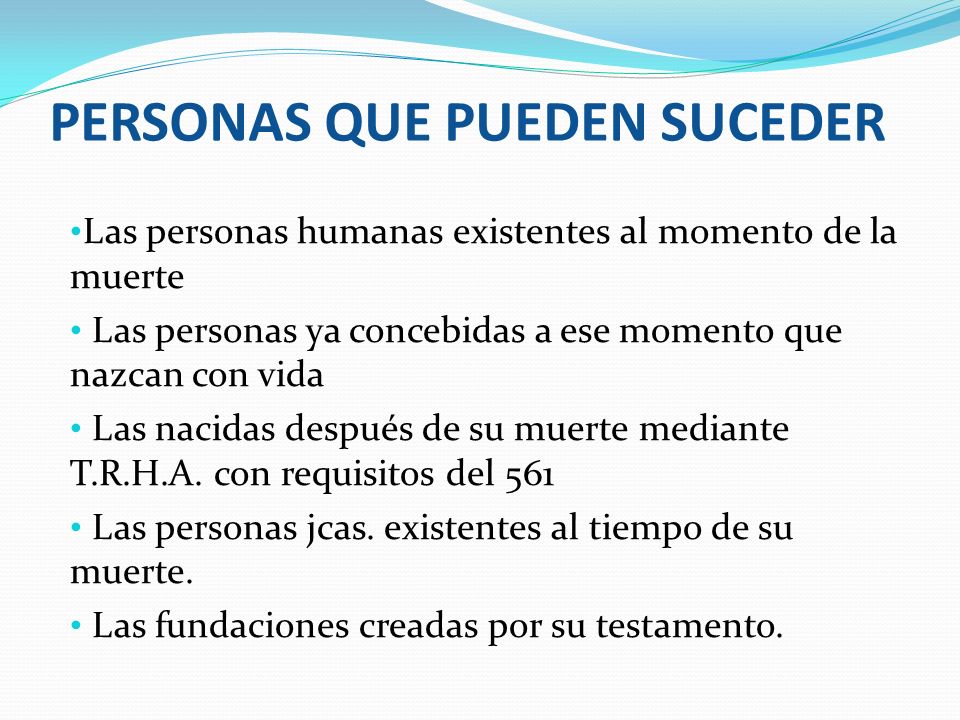 PERSONAS QUE PUEDEN SUCEDER

•Las personas humanas existentes al momento de la muerte

• Las personas ya concebidas a ese momento que nazcan con vida

• Las nacidas después de su muerte mediante T.R.H.A. con requisitos del 561

• Las personas jcas. existentes al tiempo de su muerte.

• Las fundaciones creadas por su testamento.